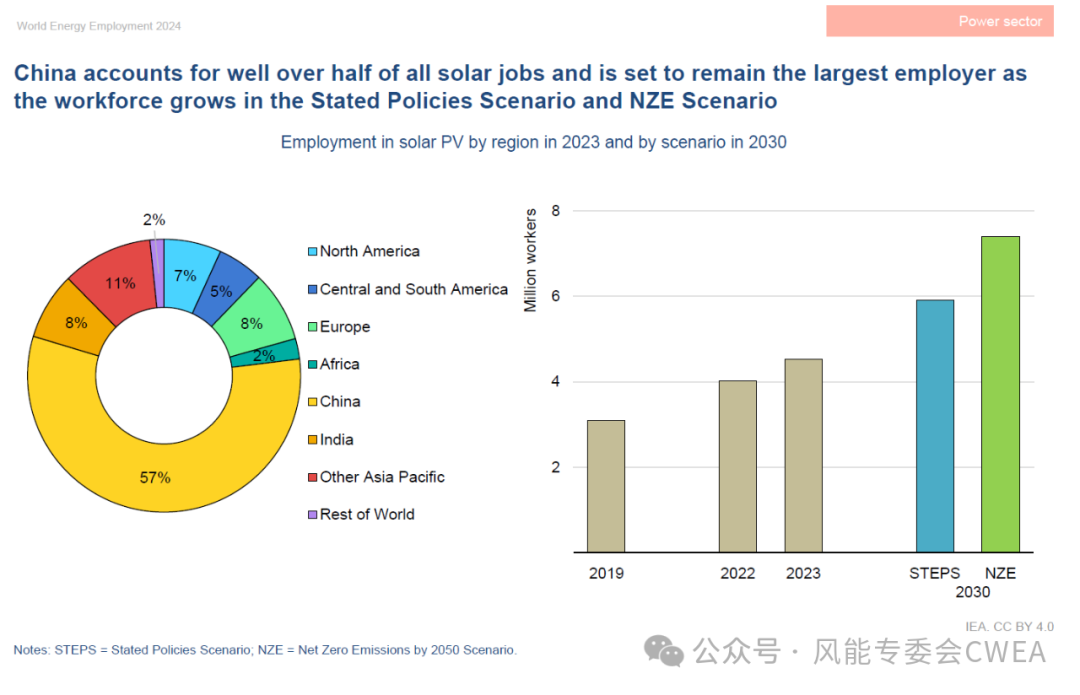 World Energy Employment 2024

Power sector

China accounts for well over half of all solar jobs and is set to remain the largest employer as the workforce grows in the Stated Policies Scenario and NZE Scenario

Employment in solar PV by region in 2023 and by scenario in 2030

2%
7%
5%
8%
2%
57%
8%
11%

North America
Central and South America
Europe
Africa
China
India
Other Asia Pacific
Rest of World

Million workers
8
6
4
2

2019
2022
2023
STEPS
NZE
2030

IEA. CC BY 4.0

Notes: STEPS = Stated Policies Scenario; NZE = Net Zero Emissions by 2050 Scenario.

公众号 · 风能专委会CWEA